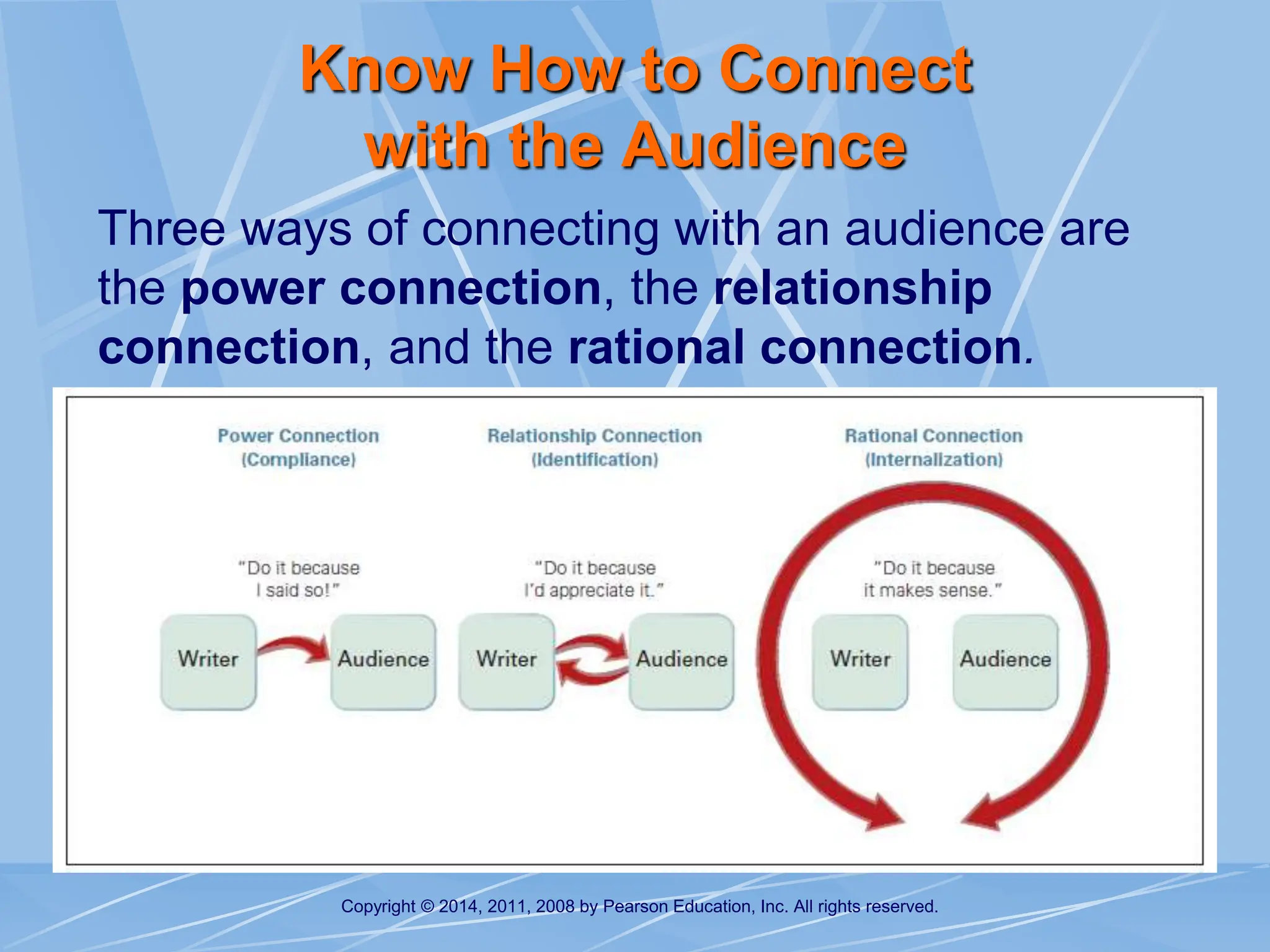 Know How to Connect with the Audience

Three ways of connecting with an audience are the power connection, the relationship connection, and the rational connection.

Power Connection (Compliance)

"Do it because I said so!"

Writer

Audience

Relationship Connection (Identification)

"Do it because I'd appreciate it."

Writer

Audience

Rational Connection (Internalization)

"Do it because it makes sense."

Writer

Audience

Copyright © 2014, 2011, 2008 by Pearson Education, Inc. All rights reserved.